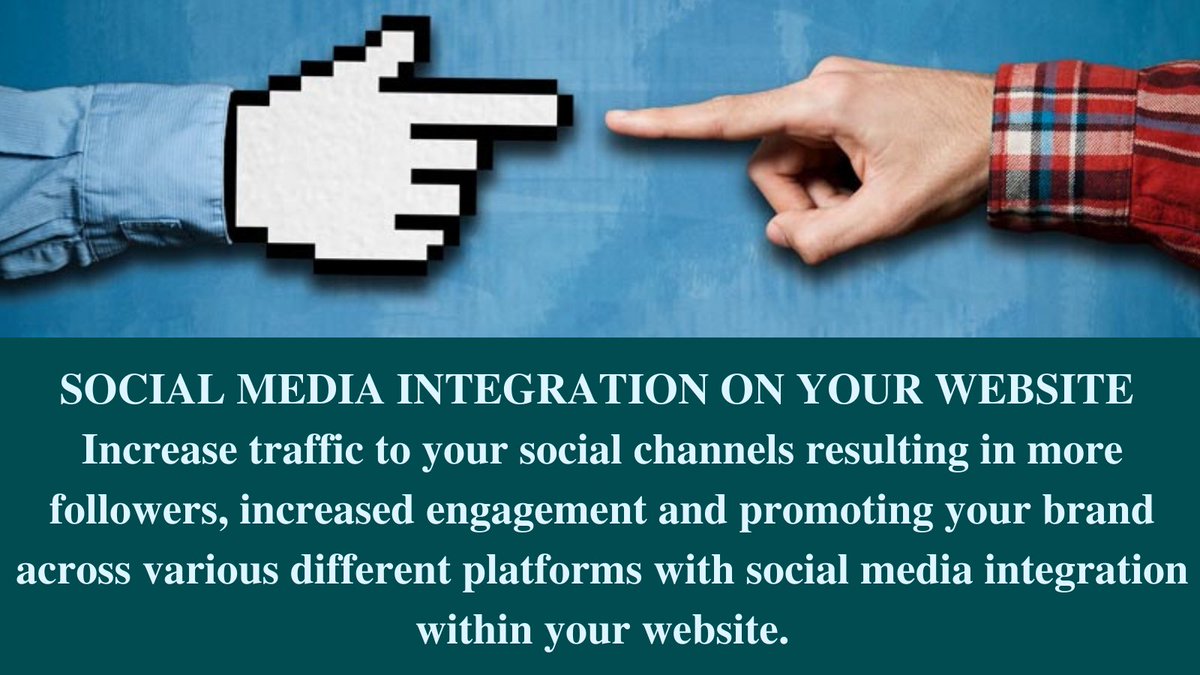 SOCIAL MEDIA INTEGRATION ON YOUR WEBSITE
Increase traffic to your social channels resulting in more followers, increased engagement and promoting your brand across various different platforms with social media integration within your website.